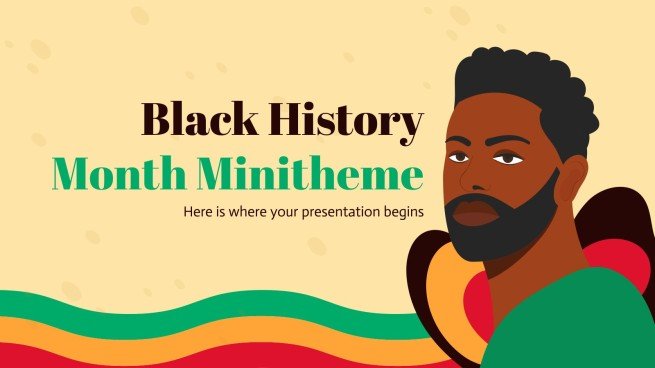 Black History
Month Minitheme

Here is where your presentation begins